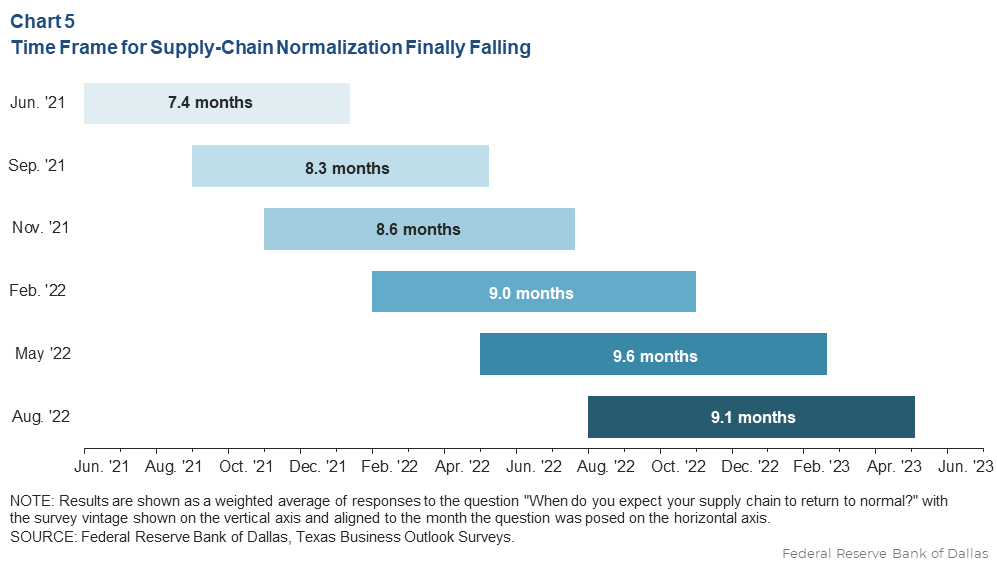 Chart 5
Time Frame for Supply-Chain Normalization Finally Falling

Jun. '21
7.4 months
Sep. '21
8.3 months
Nov. '21
8.6 months
Feb. '22
9.0 months
May '22
9.6 months
Aug. '22
9.1 months

Jun. '21 Aug. '21 Oct. '21 Dec. '21 Feb. '22 Apr. '22 Jun. '22 Aug. '22 Oct. '22 Dec. '22 Feb. '23 Apr. '23 Jun. '23

NOTE: Results are shown as a weighted average of responses to the question "When do you expect your supply chain to return to normal?" with the survey vintage shown on the vertical axis and aligned to the month the question was posed on the horizontal axis.
SOURCE: Federal Reserve Bank of Dallas, Texas Business Outlook Surveys.

Federal Reserve Bank of Dallas